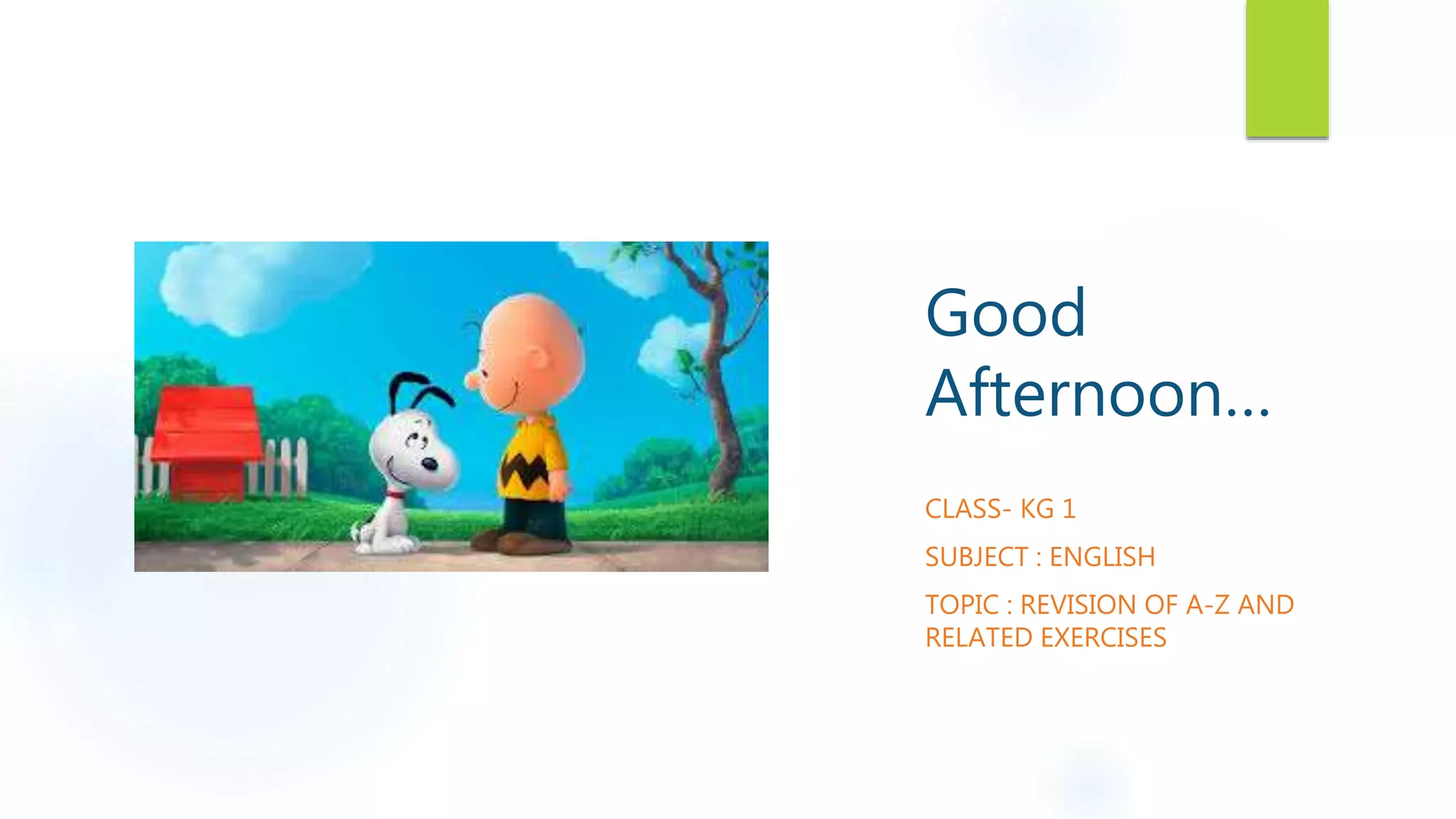 Good Afternoon…

CLASS- KG 1

SUBJECT : ENGLISH

TOPIC : REVISION OF A-Z AND RELATED EXERCISES